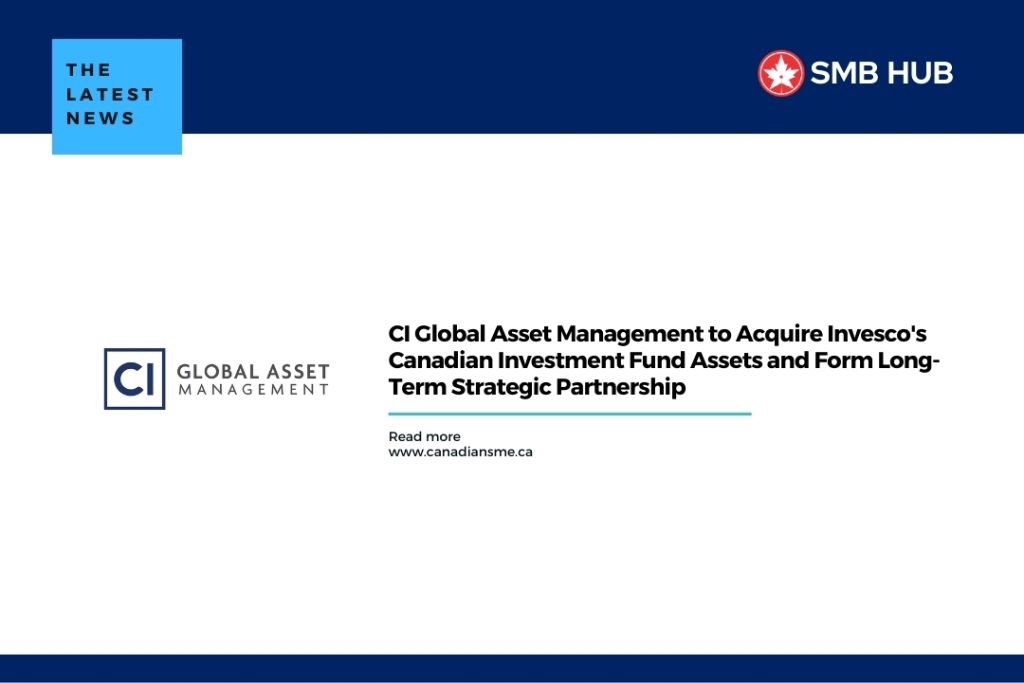 THE LATEST NEWS

SMB HUB

CI GLOBAL ASSET MANAGEMENT

CI Global Asset Management to Acquire Invesco's Canadian Investment Fund Assets and Form Long-Term Strategic Partnership

Read more
www.canadiansme.ca